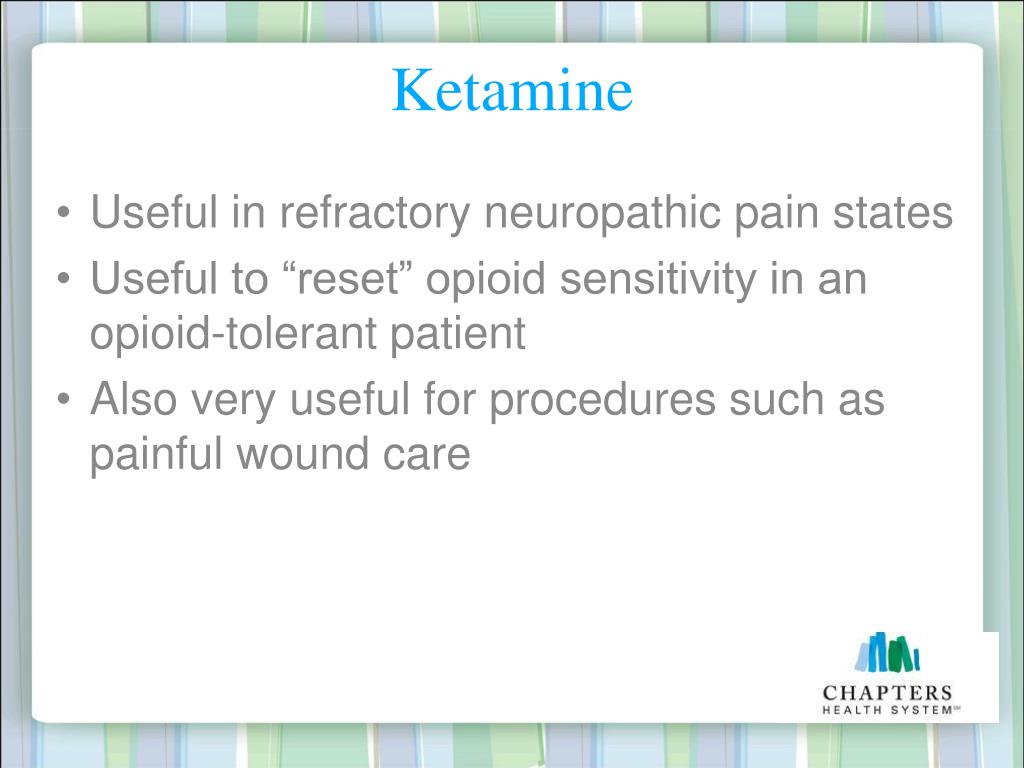 Ketamine

• Useful in refractory neuropathic pain states
• Useful to “reset” opioid sensitivity in an opioid-tolerant patient
• Also very useful for procedures such as painful wound care

CHAPTERS
HEALTH SYSTEM℠